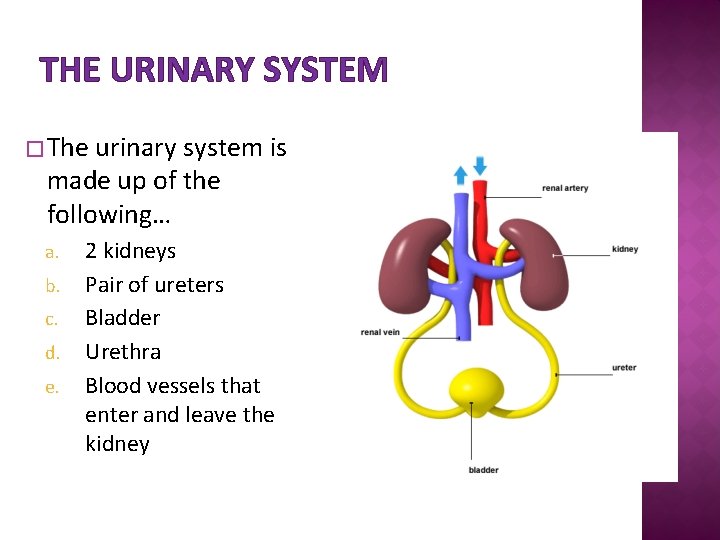 THE URINARY SYSTEM

☐ The urinary system is made up of the following…

a. 2 kidneys
b. Pair of ureters
c. Bladder
d. Urethra
e. Blood vessels that enter and leave the kidney

renal artery
kidney
renal vein
ureter
bladder